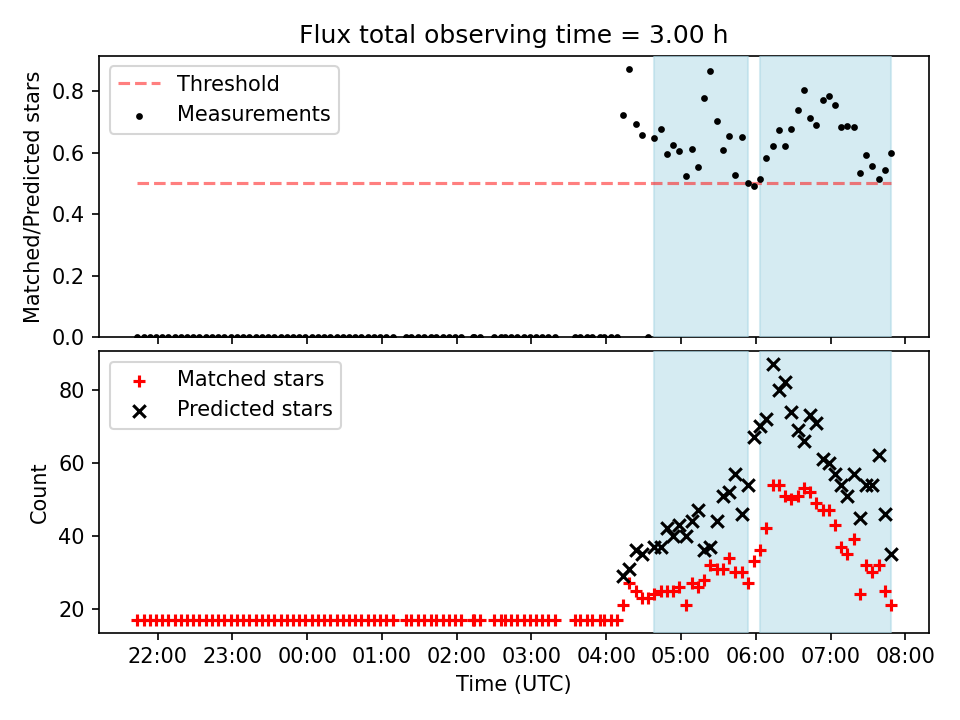 Flux total observing time = 3.00 h

Threshold
Measurements

Matched/Predicted stars

0.8
0.6
0.4
0.2
0.0

Matched stars
Predicted stars

Count

80
60
40
20

22:00 23:00 00:00 01:00 02:00 03:00 04:00 05:00 06:00 07:00 08:00

Time (UTC)